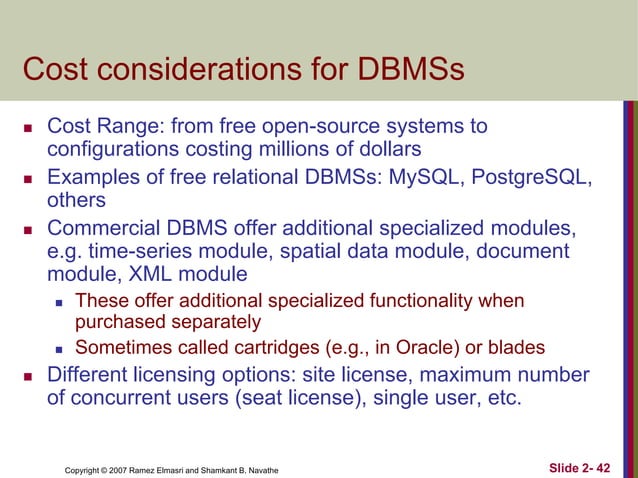 Cost considerations for DBMSs

- Cost Range: from free open-source systems to configurations costing millions of dollars
- Examples of free relational DBMSs: MySQL, PostgreSQL, others
- Commercial DBMS offer additional specialized modules, e.g. time-series module, spatial data module, document module, XML module
  - These offer additional specialized functionality when purchased separately
  - Sometimes called cartridges (e.g., in Oracle) or blades
- Different licensing options: site license, maximum number of concurrent users (seat license), single user, etc.

Copyright © 2007 Ramez Elmasri and Shamkant B. Navathe

Slide 2- 42